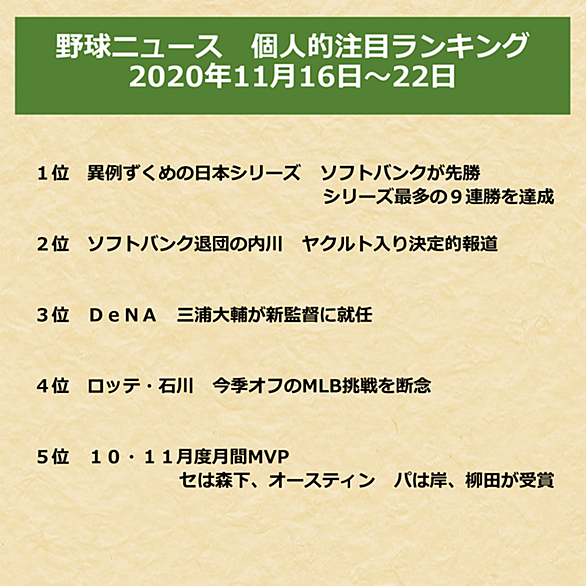 野球ニュース　個人的注目ランキング
2020年11月16日～22日

１位　異例ずくめの日本シリーズ　ソフトバンクが先勝
シリーズ最多の９連勝を達成

２位　ソフトバンク退団の内川　ヤクルト入り決定的報道

３位　ＤｅＮＡ　三浦大輔が新監督に就任

４位　ロッテ・石川　今季オフのMLB挑戦を断念

５位　１０・１１月度月間MVP
セは森下、オースティン　パは岸、柳田が受賞